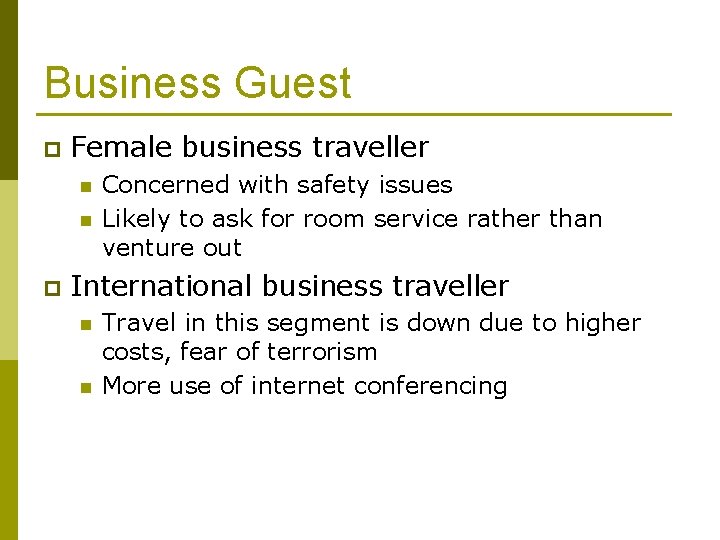 Business Guest

Female business traveller

Concerned with safety issues

Likely to ask for room service rather than venture out

International business traveller

Travel in this segment is down due to higher costs, fear of terrorism

More use of internet conferencing